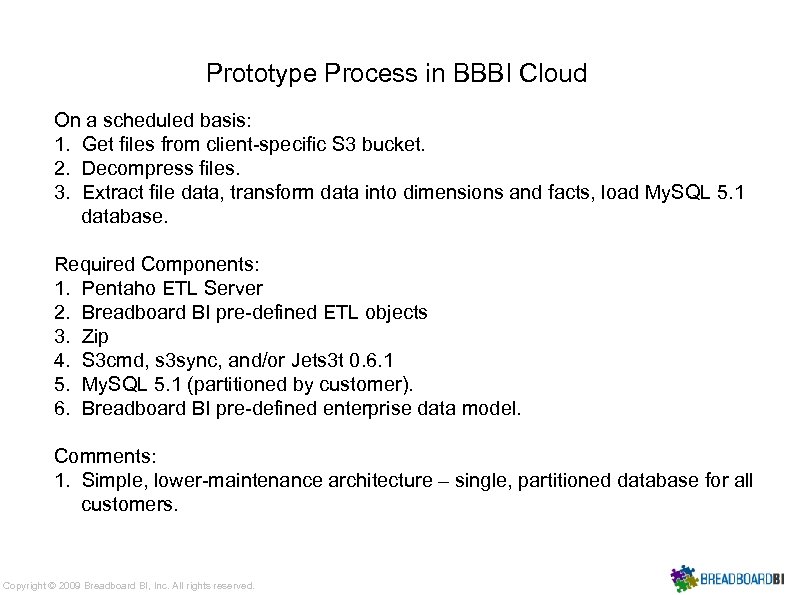 Prototype Process in BBBI Cloud

On a scheduled basis:
1. Get files from client-specific S3 bucket.
2. Decompress files.
3. Extract file data, transform data into dimensions and facts, load MySQL 5.1 database.

Required Components:
1. Pentaho ETL Server
2. Breadboard BI pre-defined ETL objects
3. Zip
4. S3cmd, s3sync, and/or Jets3t 0.6.1
5. MySQL 5.1 (partitioned by customer).
6. Breadboard BI pre-defined enterprise data model.

Comments:
1. Simple, lower-maintenance architecture – single, partitioned database for all customers.

Copyright © 2009 Breadboard BI, Inc. All rights reserved.

BREADBOARDBI